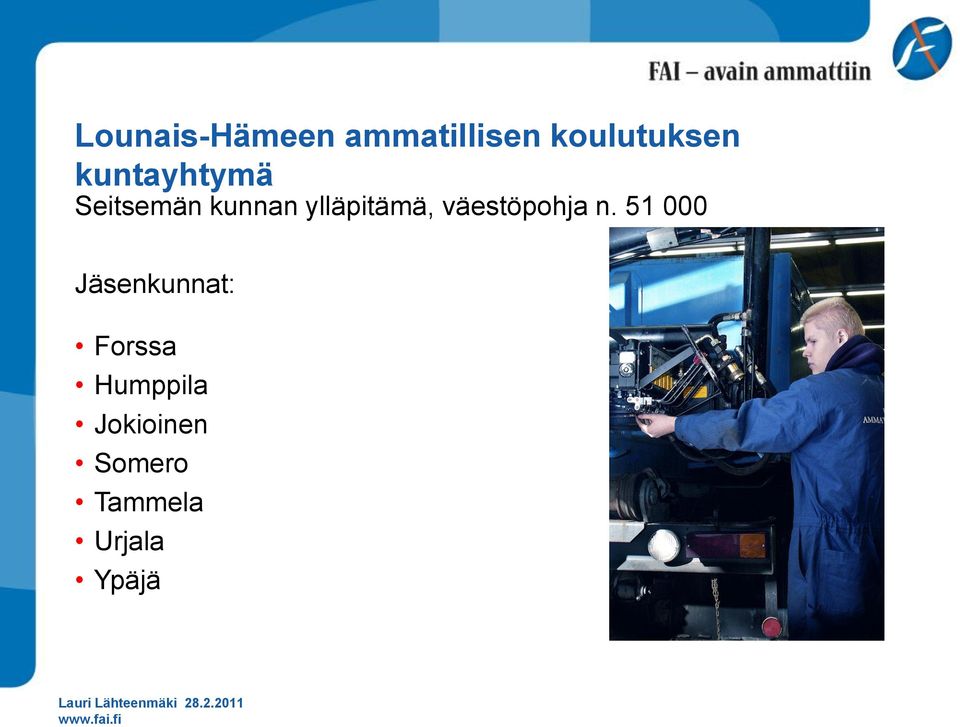 FAI – avain ammattiin

Lounais-Hämeen ammatillisen koulutuksen kuntayhtymä
Seitsemän kunnan ylläpitämä, väestöpohja n. 51 000

Jäsenkunnat:

• Forssa
• Humppila
• Jokioinen
• Somero
• Tammela
• Urjala
• Ypäjä

AMMA

Lauri Lähteenmäki 28.2.2011
www.fai.fi